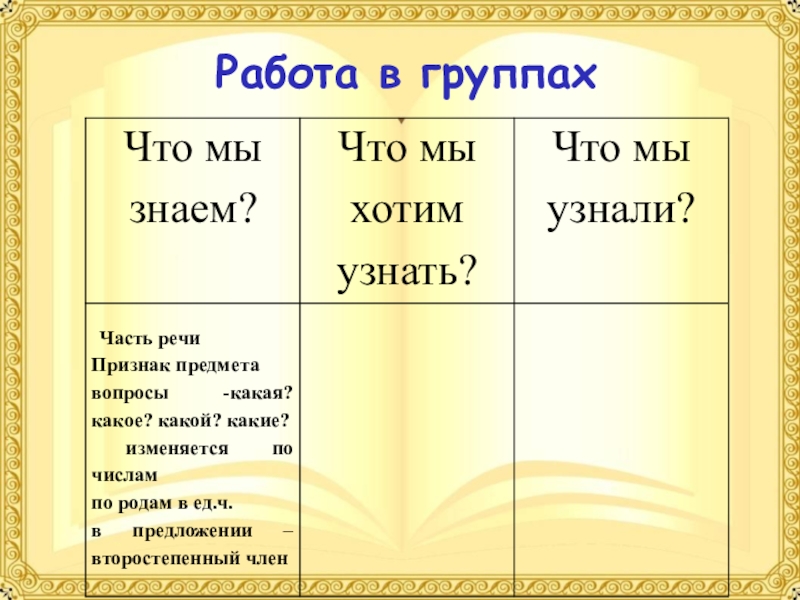 Работа в группах

| Что мы знаем? | Что мы хотим узнать? | Что мы узнали? |
|---|---|---|
| Часть речи Признак предмета вопросы -какая? какое? какой? какие? изменяется по числам по родам в ед.ч. в предложении – второстепенный член | | |